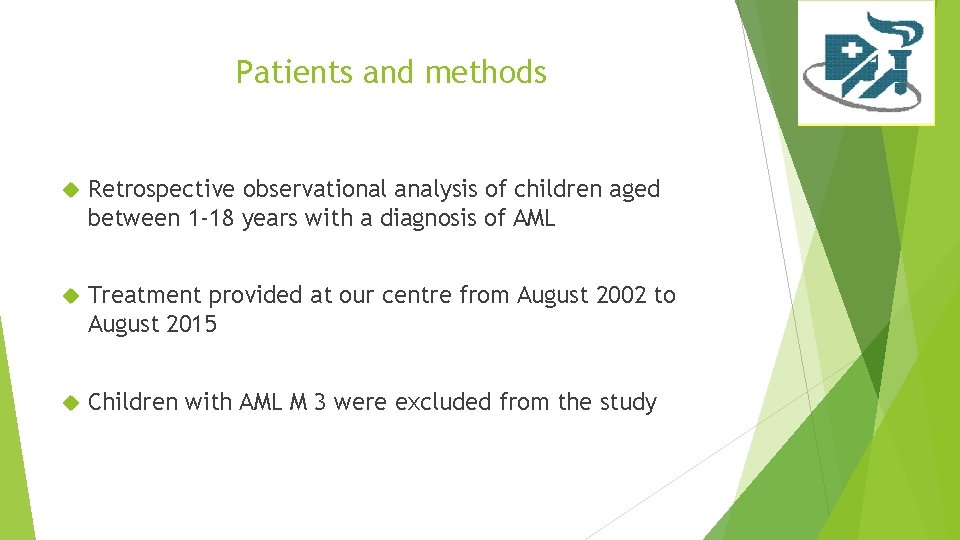 Patients and methods

Retrospective observational analysis of children aged between 1-18 years with a diagnosis of AML

Treatment provided at our centre from August 2002 to August 2015

Children with AML M 3 were excluded from the study